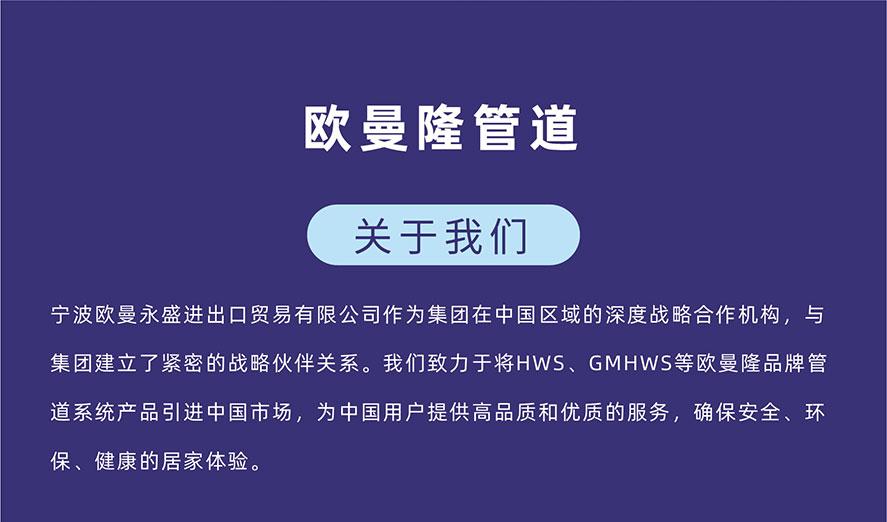 欧曼隆管道

关于我们

宁波欧曼永盛进出口贸易有限公司作为集团在中国区域的深度战略合作机构，与集团建立了紧密的战略伙伴关系。我们致力于将HWS、GMHWS等欧曼隆品牌管道系统产品引进中国市场，为中国用户提供高品质和优质的服务，确保安全、环保、健康的居家体验。